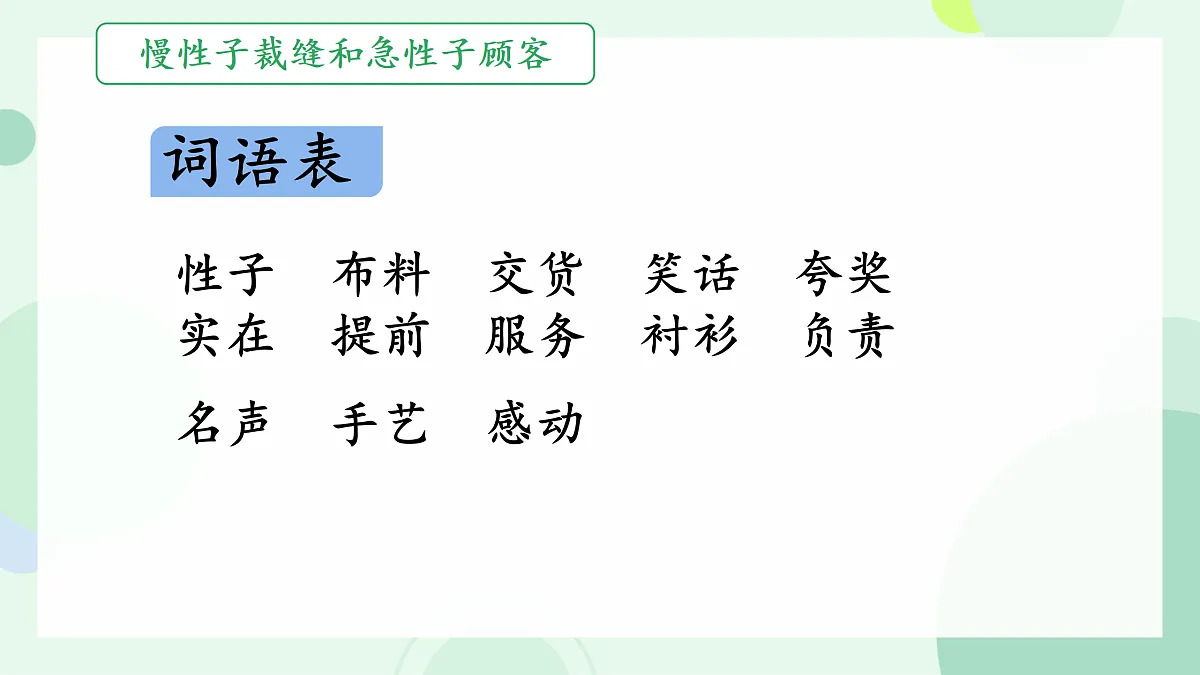 慢性子裁缝和急性子顾客

词语表

性子　布料　交货　笑话　夸奖
实在　提前　服务　衬衫　负责
名声　手艺　感动